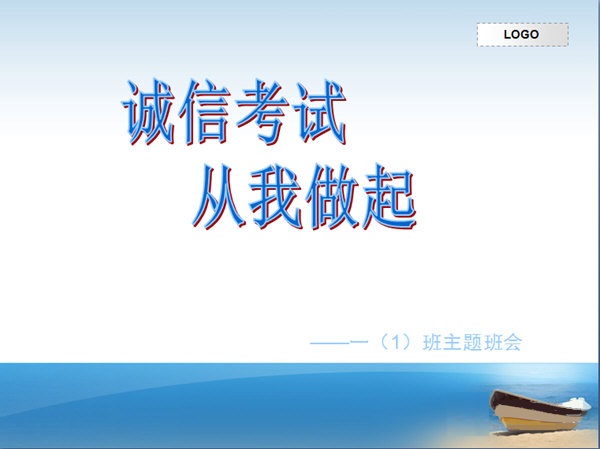 LOGO

诚信考试

从我做起

——一（1）班主题班会